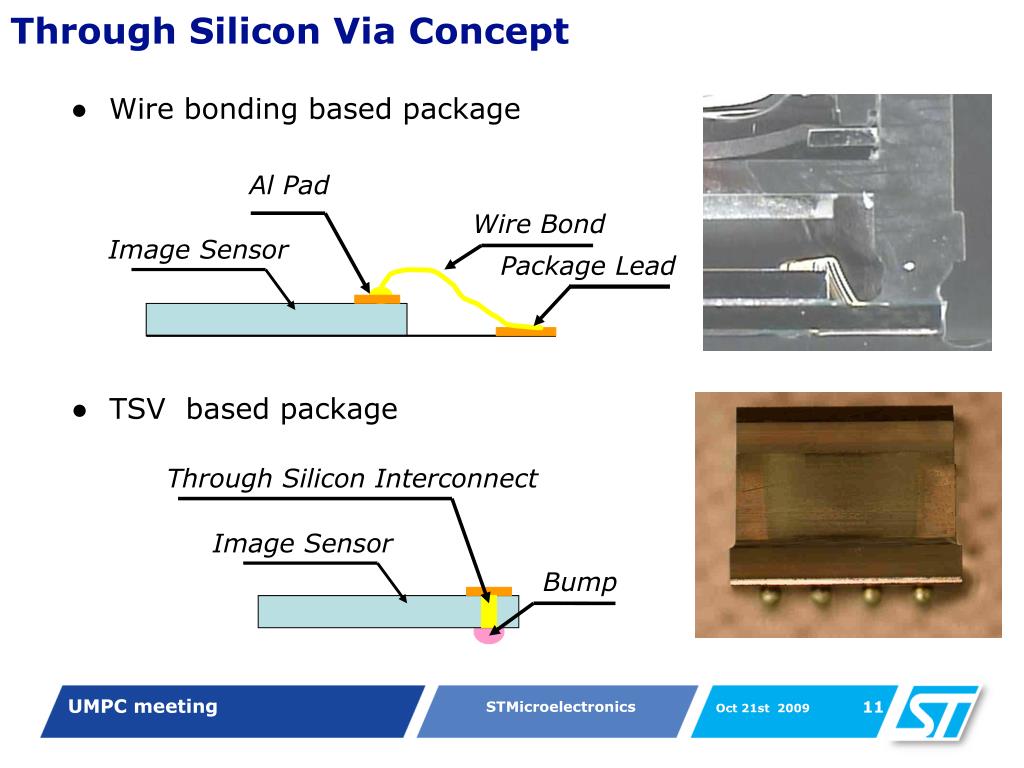 Through Silicon Via Concept

● Wire bonding based package

Al Pad

Wire Bond

Image Sensor

Package Lead

● TSV based package

Through Silicon Interconnect

Image Sensor

Bump

UMPC meeting

STMicroelectronics

Oct 21st 2009

11

ST